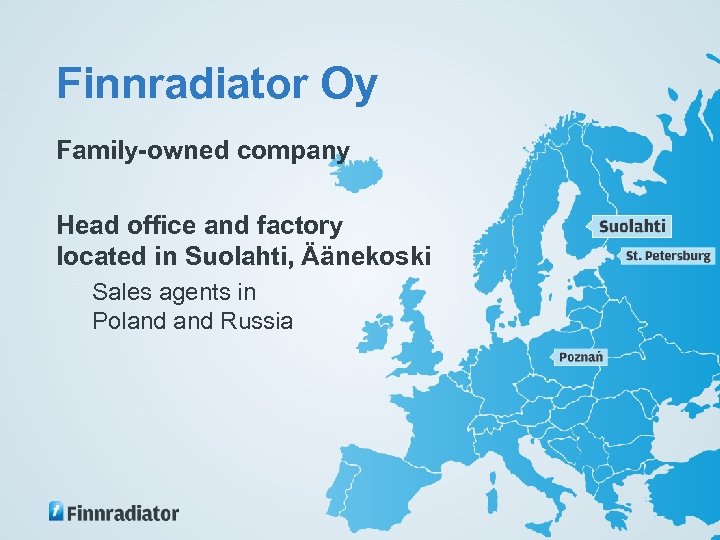 Finnradiator Oy

Family-owned company

Head office and factory located in Suolahti, Äänekoski

Sales agents in Poland and Russia

Suolahti

St. Petersburg

Poznań

Finnradiator